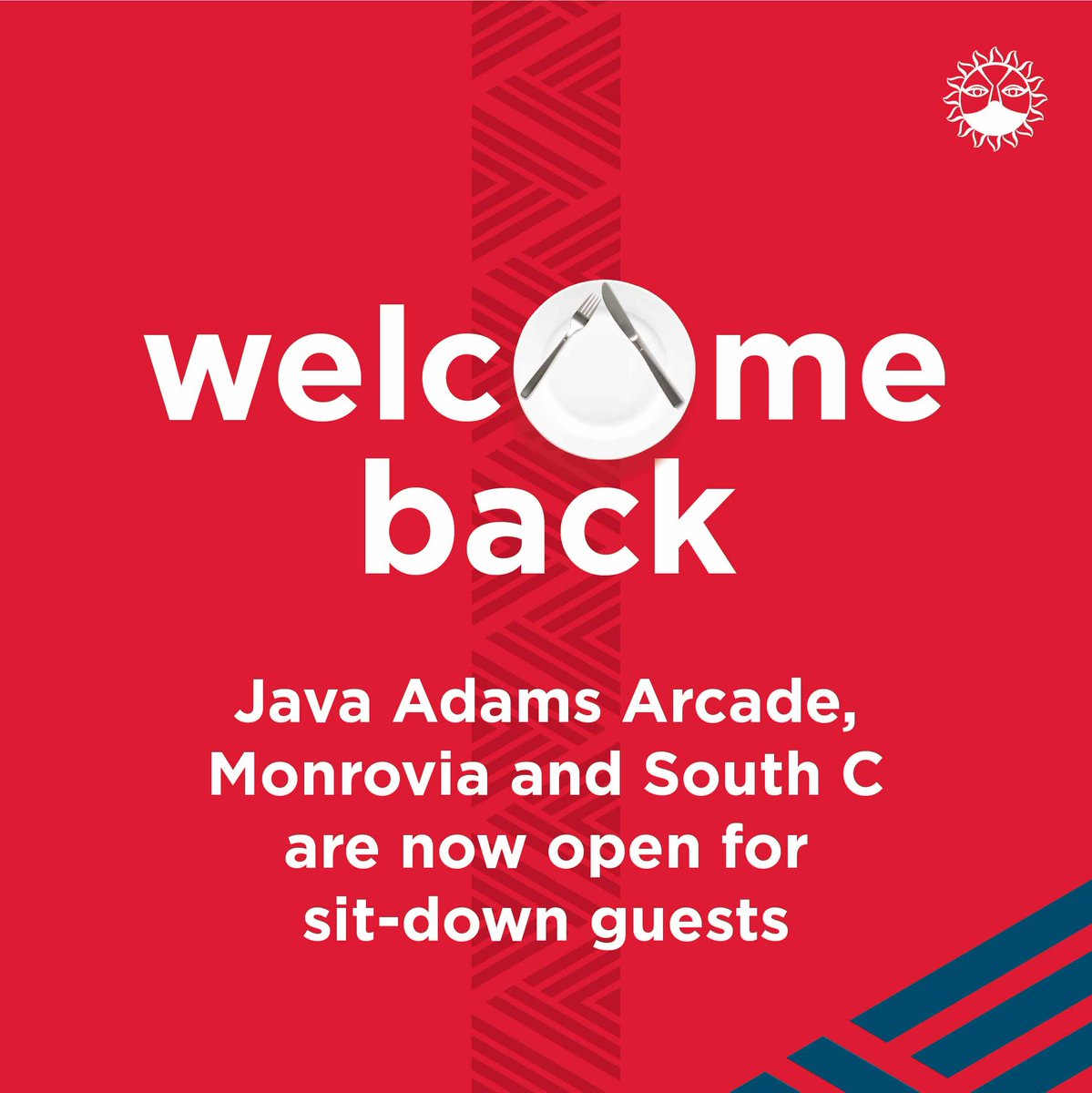 welcome back

Java Adams Arcade, Monrovia and South C are now open for sit-down guests